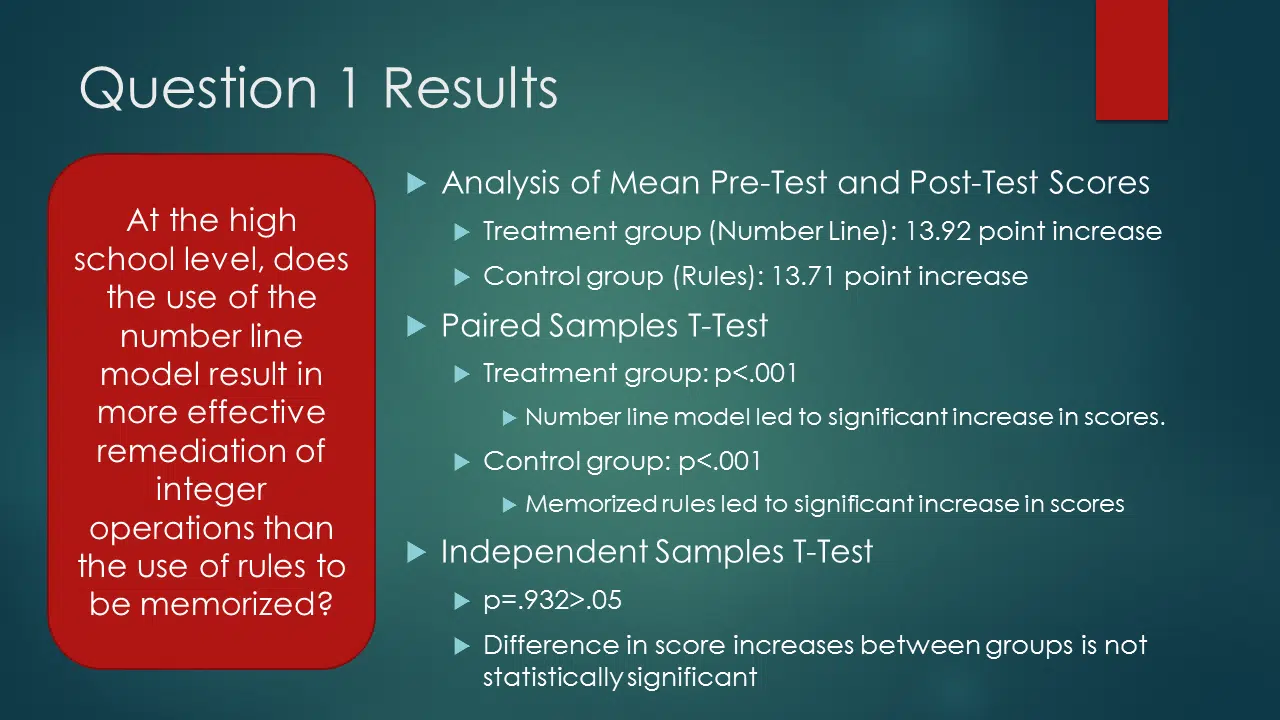 Question 1 Results

At the high school level, does the use of the number line model result in more effective remediation of integer operations than the use of rules to be memorized?

Analysis of Mean Pre-Test and Post-Test Scores

Treatment group (Number Line): 13.92 point increase

Control group (Rules): 13.71 point increase

Paired Samples T-Test

Treatment group: p<.001

Number line model led to significant increase in scores.

Control group: p<.001

Memorized rules led to significant increase in scores

Independent Samples T-Test

p=.932>.05

Difference in score increases between groups is not statistically significant